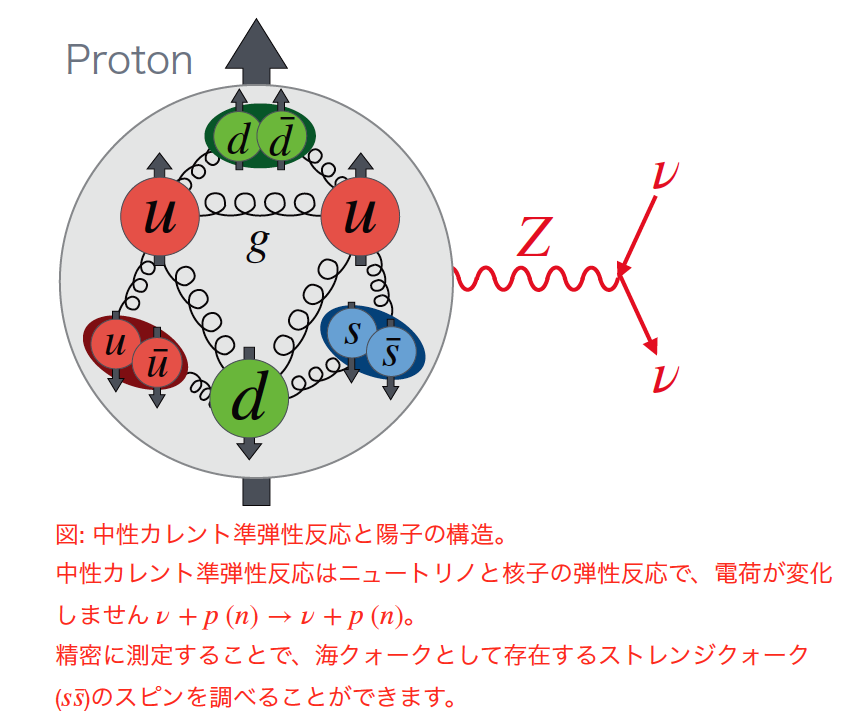 Proton

$d$ $\bar{d}$

$u$ $u$

$g$

$u$ $\bar{u}$

$s$ $\bar{s}$

$d$

$Z$

$\nu$

$\nu$

図: 中性カレント準弾性反応と陽子の構造。
中性カレント準弾性反応はニュートリノと核子の弾性反応で、電荷が変化しません $\nu + p\,(n) \rightarrow \nu + p\,(n)$。
精密に測定することで、海クォークとして存在するストレンジクォーク ($s\bar{s}$)のスピンを調べることができます。